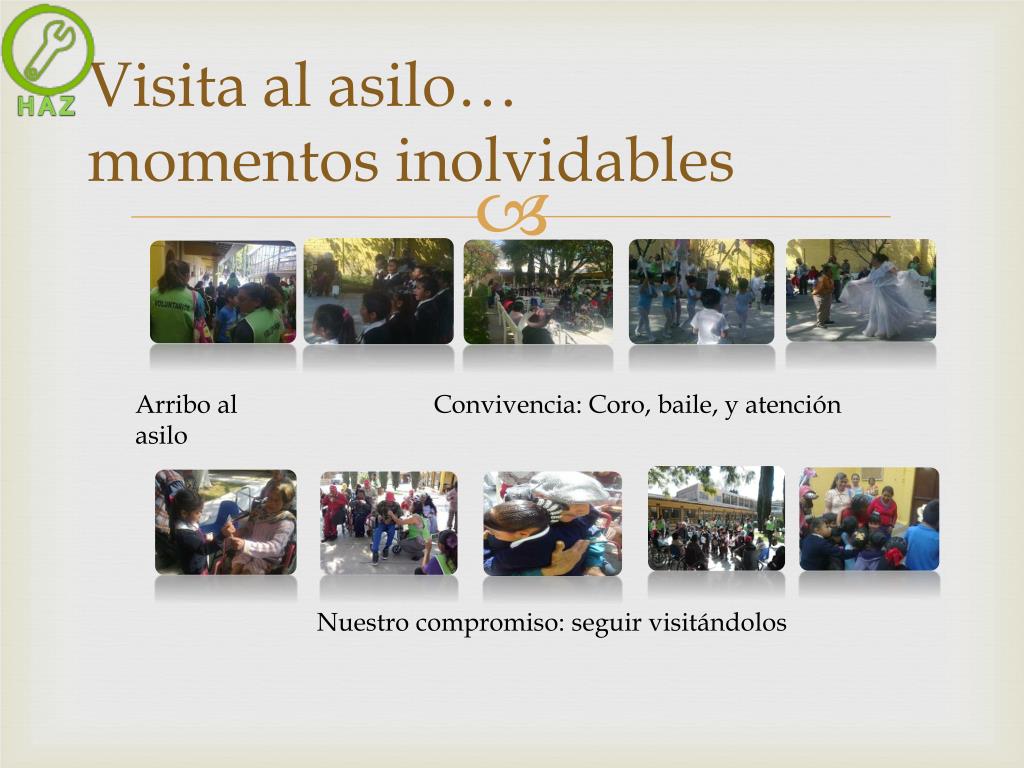 HAZ

Visita al asilo… momentos inolvidables

Arribo al asilo

Convivencia: Coro, baile, y atención

Nuestro compromiso: seguir visitándolos